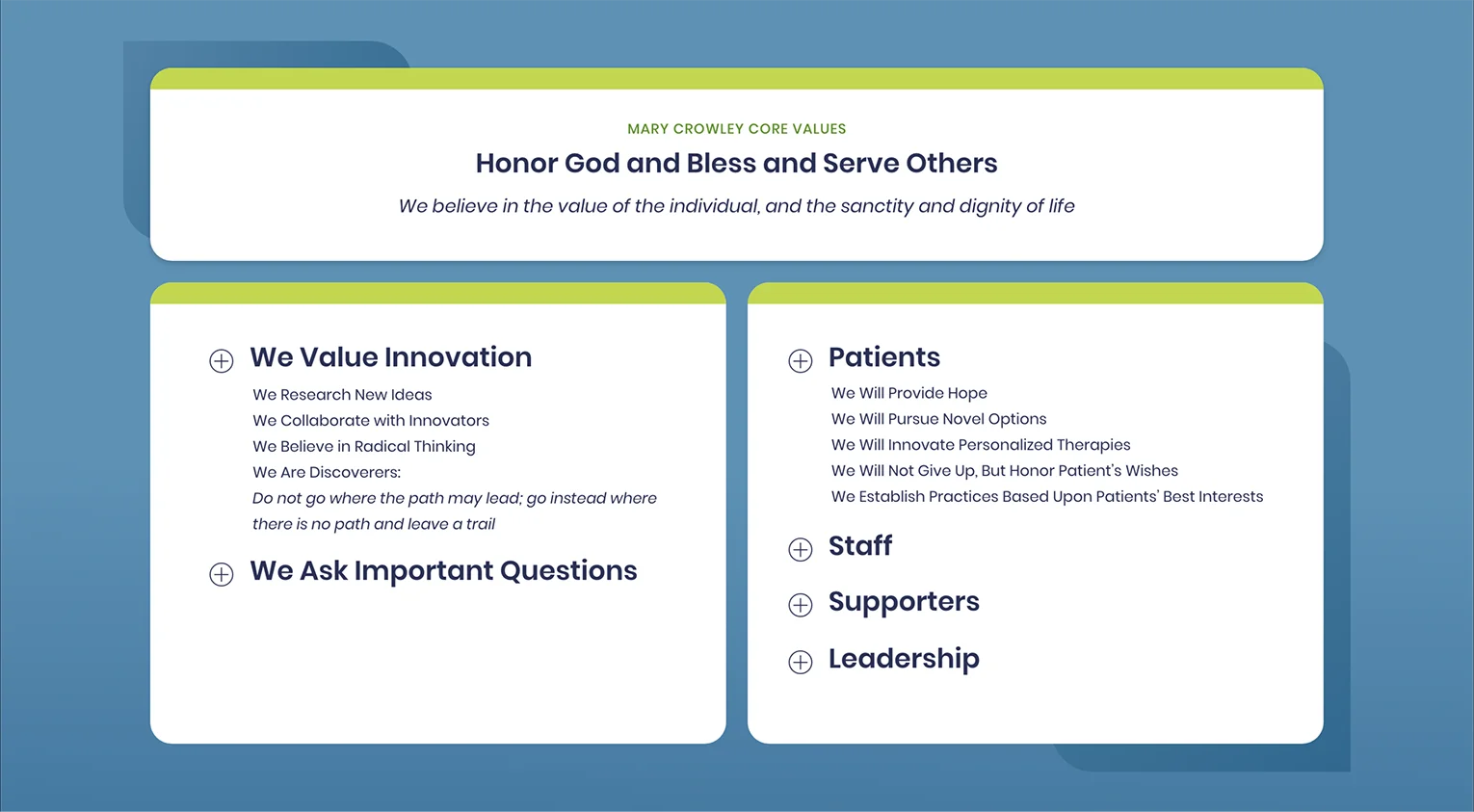 MARY CROWLEY CORE VALUES

Honor God and Bless and Serve Others

We believe in the value of the individual, and the sanctity and dignity of life

We Value Innovation

We Research New Ideas
We Collaborate with Innovators
We Believe in Radical Thinking
We Are Discoverers:
Do not go where the path may lead; go instead where there is no path and leave a trail

We Ask Important Questions

Patients

We Will Provide Hope
We Will Pursue Novel Options
We Will Innovate Personalized Therapies
We Will Not Give Up, But Honor Patient's Wishes
We Establish Practices Based Upon Patients' Best Interests

Staff

Supporters

Leadership